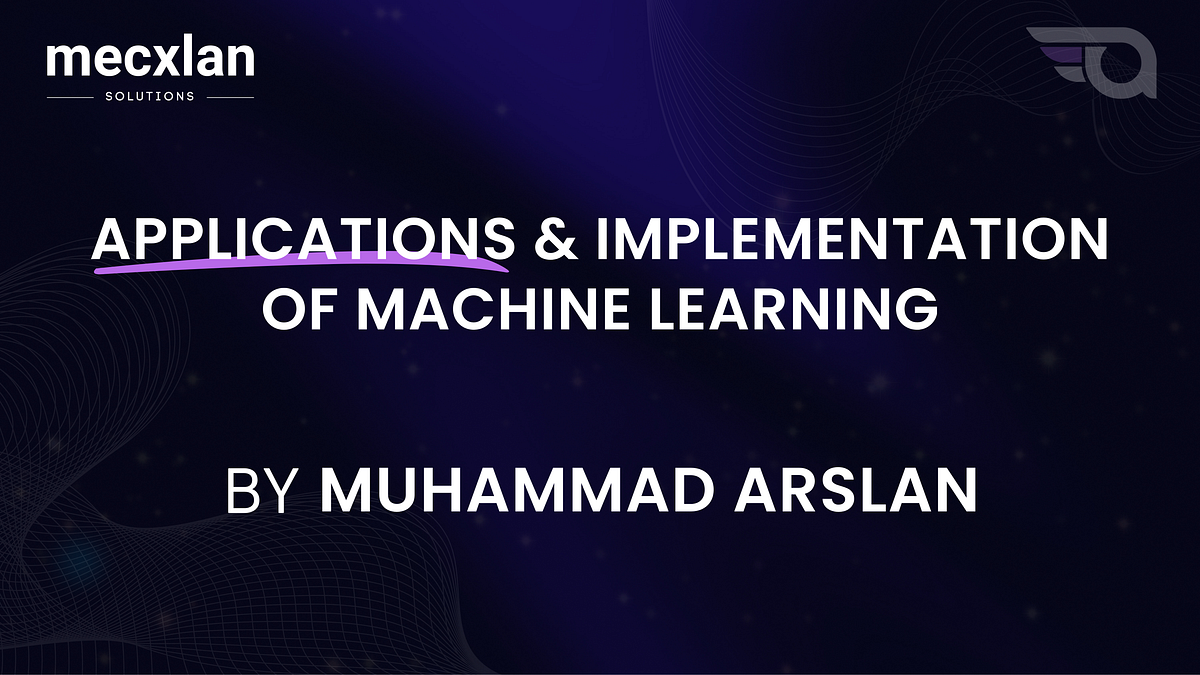 mecxlan
SOLUTIONS

APPLICATIONS & IMPLEMENTATION OF MACHINE LEARNING

BY MUHAMMAD ARSLAN